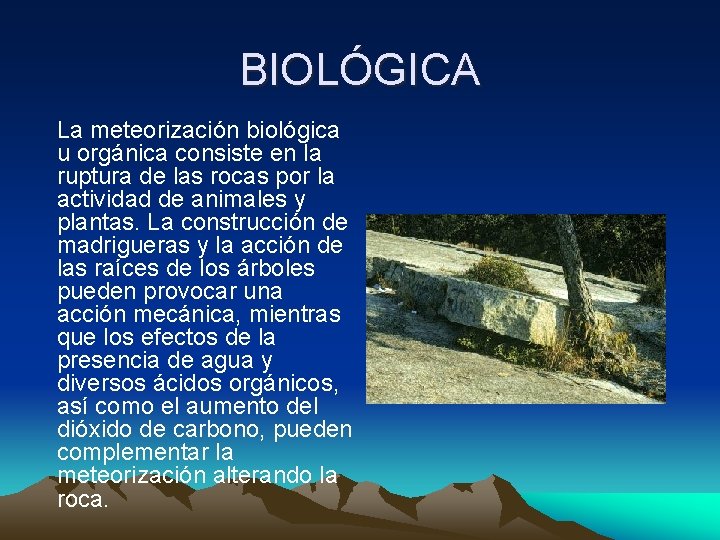 BIOLÓGICA

La meteorización biológica u orgánica consiste en la ruptura de las rocas por la actividad de animales y plantas. La construcción de madrigueras y la acción de las raíces de los árboles pueden provocar una acción mecánica, mientras que los efectos de la presencia de agua y diversos ácidos orgánicos, así como el aumento del dióxido de carbono, pueden complementar la meteorización alterando la roca.